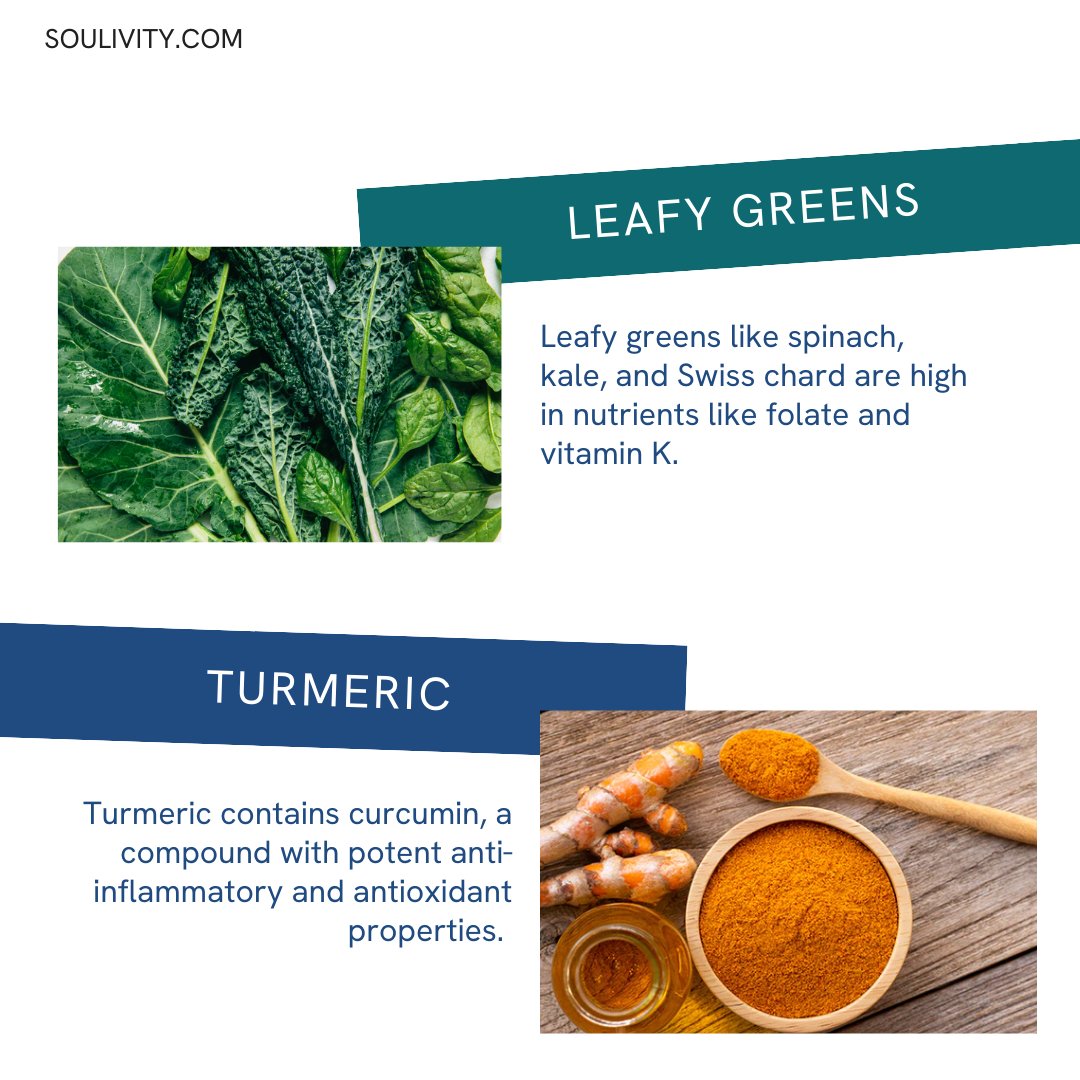 SOULIVITY.COM

LEAFY GREENS

Leafy greens like spinach, kale, and Swiss chard are high in nutrients like folate and vitamin K.

TURMERIC

Turmeric contains curcumin, a compound with potent anti-inflammatory and antioxidant properties.